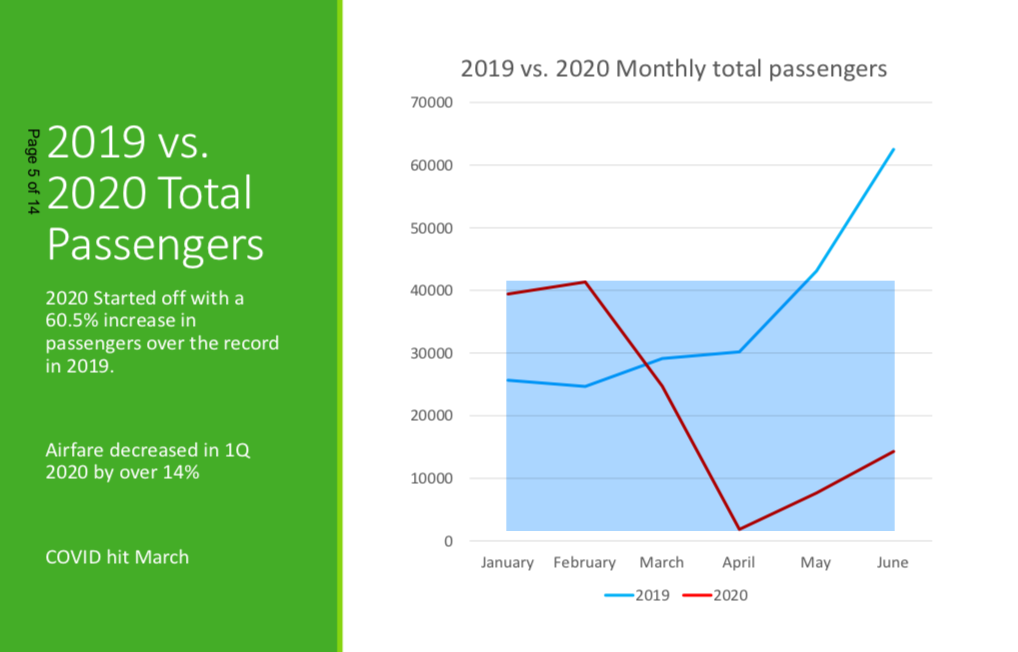 Page 5 of 14

2019 vs. 2020 Total Passengers

2020 Started off with a 60.5% increase in passengers over the record in 2019.

Airfare decreased in 1Q 2020 by over 14%

COVID hit March

2019 vs. 2020 Monthly total passengers

70000
60000
50000
40000
30000
20000
10000
0

January February March April May June

2019 2020